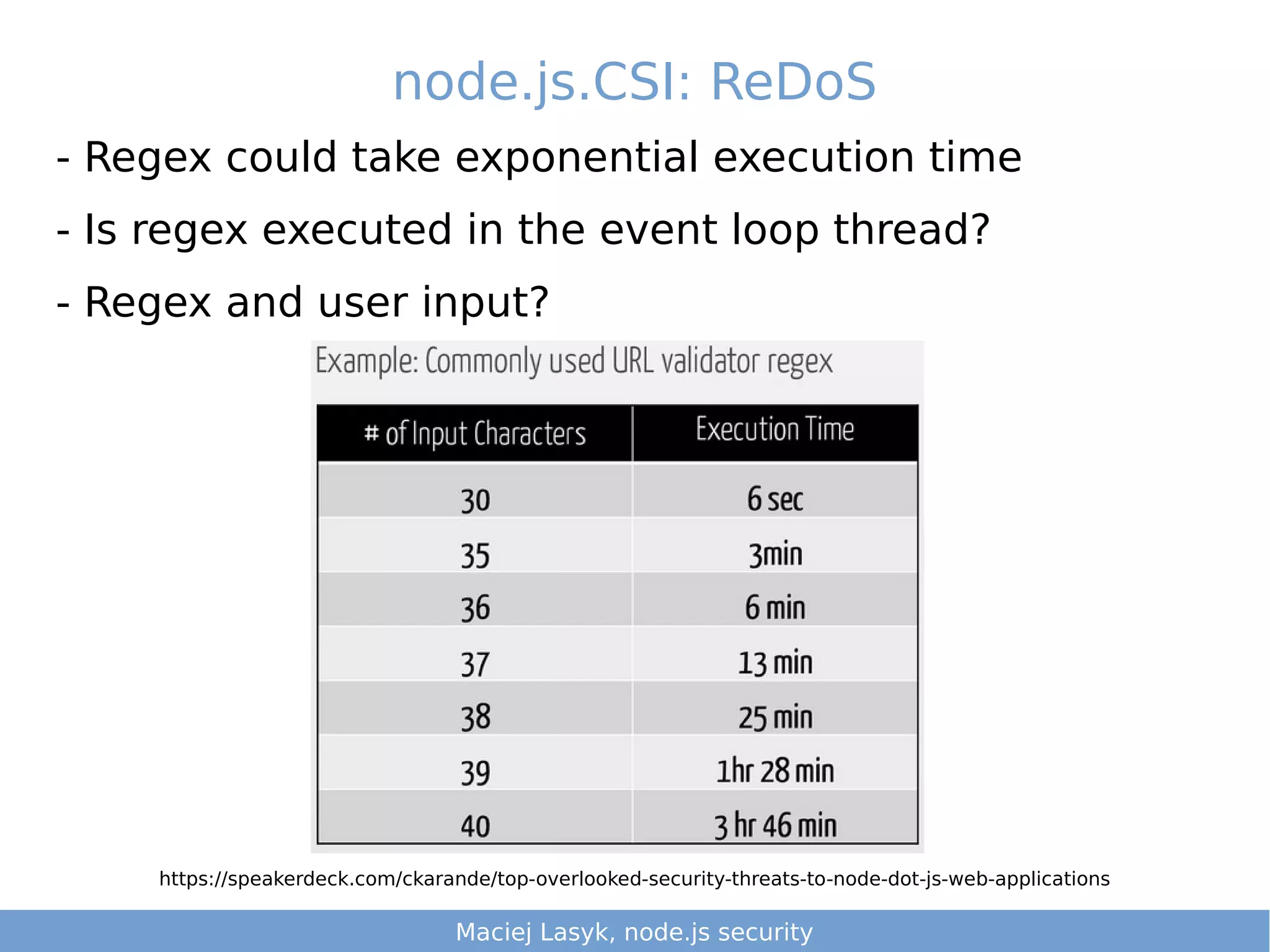 node.js.CSI: ReDoS

- Regex could take exponential execution time

- Is regex executed in the event loop thread?

- Regex and user input?

Example: Commonly used URL validator regex

| # of Input Characters | Execution Time |
|---|---|
| 30 | 6 sec |
| 35 | 3min |
| 36 | 6 min |
| 37 | 13 min |
| 38 | 25 min |
| 39 | 1hr 28 min |
| 40 | 3 hr 46 min |

https://speakerdeck.com/ckarande/top-overlooked-security-threats-to-node-dot-js-web-applications

Maciej Lasyk, node.js security